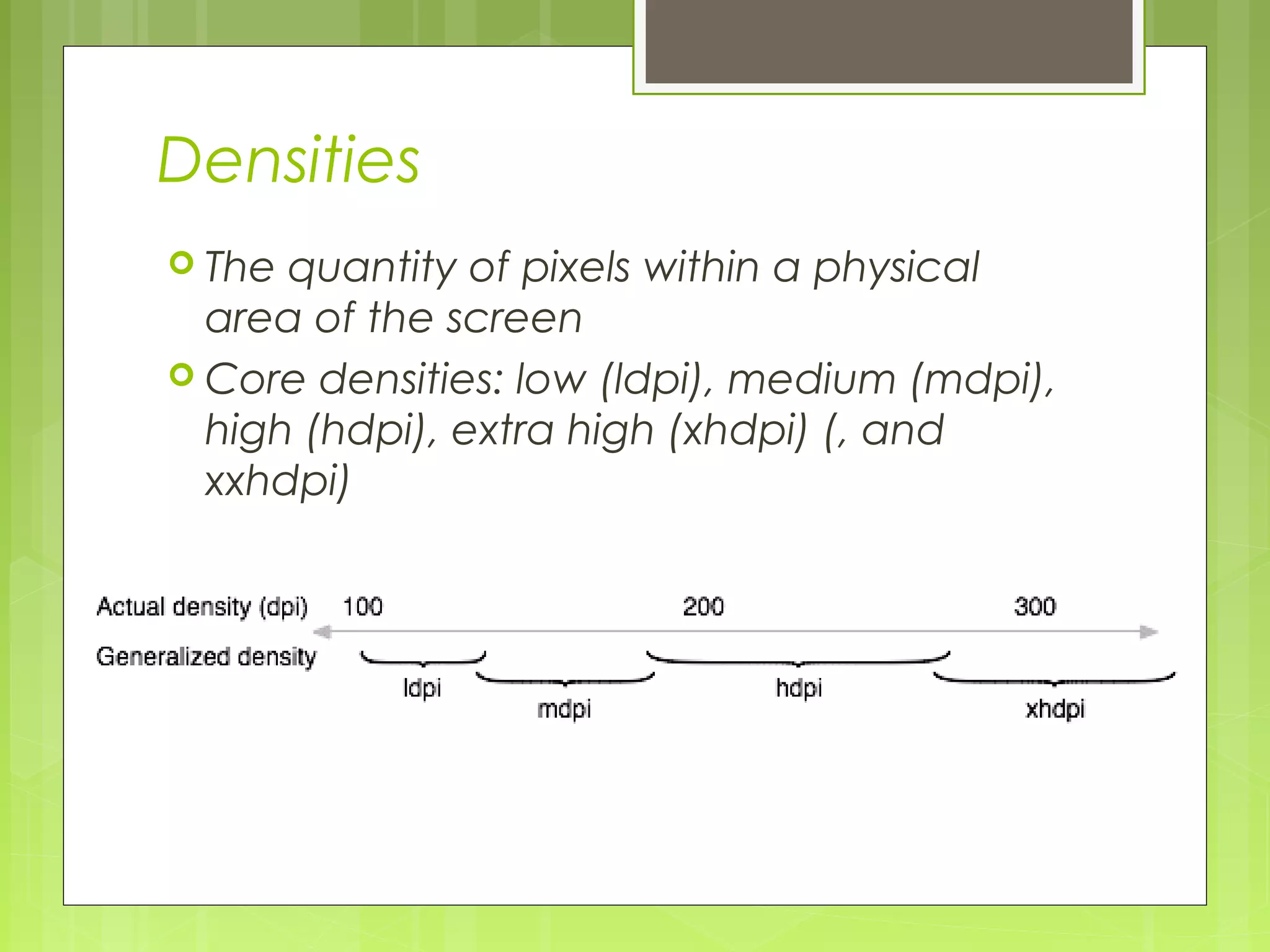 Densities

The quantity of pixels within a physical area of the screen

Core densities: low (ldpi), medium (mdpi), high (hdpi), extra high (xhdpi) (, and xxhdpi)

Actual density (dpi) 100 200 300

Generalized density

ldpi

mdpi

hdpi

xhdpi